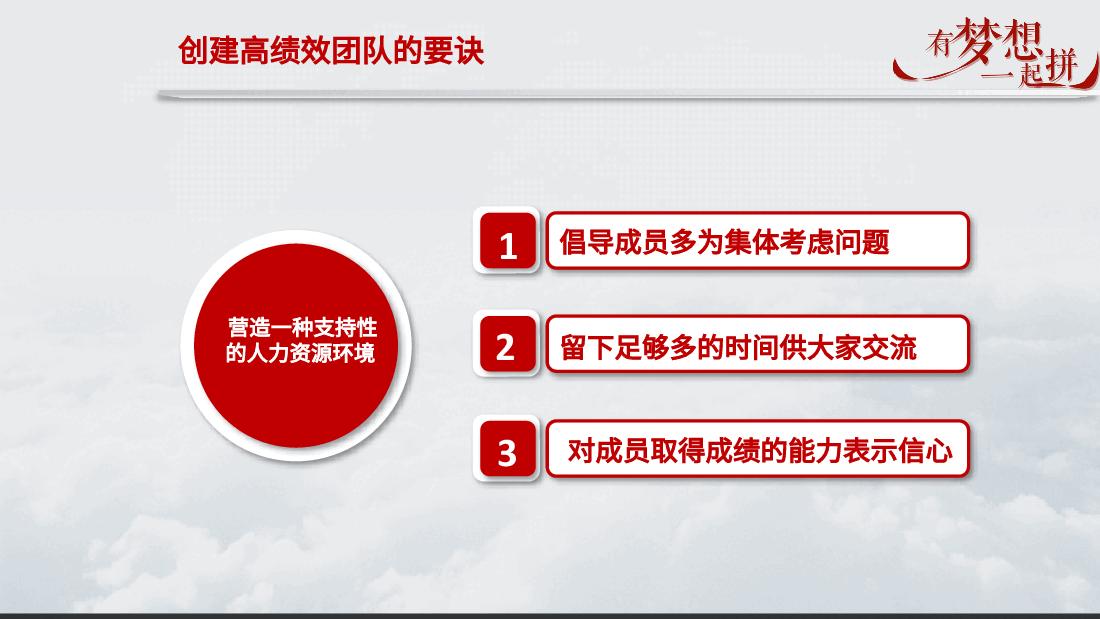 创建高绩效团队的要诀

有梦想
一起拼

营造一种支持性的人力资源环境

1 倡导成员多为集体考虑问题

2 留下足够多的时间供大家交流

3 对成员取得成绩的能力表示信心